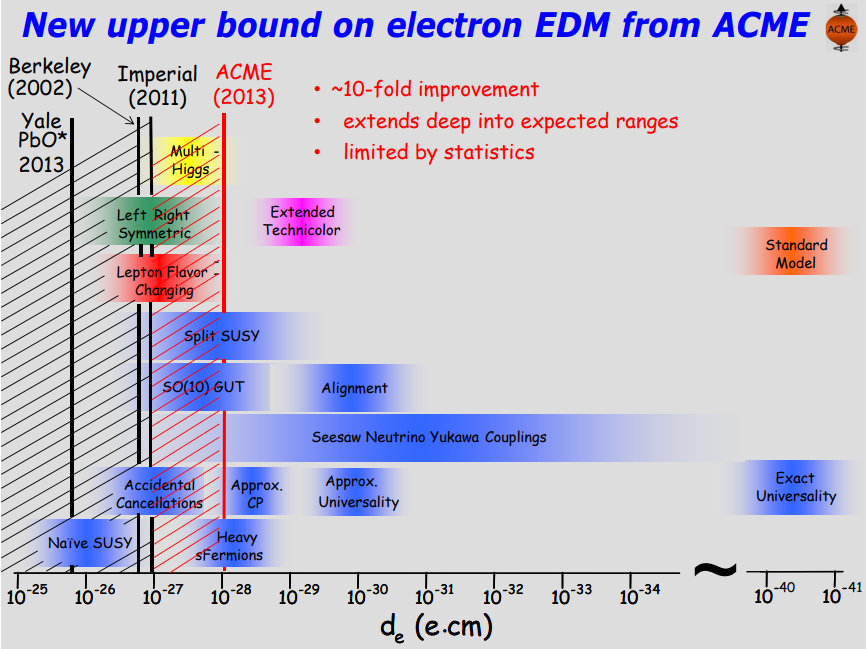 New upper bound on electron EDM from ACME

ACME

Berkeley (2002)

Imperial (2011)

ACME (2013)

Yale PbO* 2013

• ~10-fold improvement
• extends deep into expected ranges
• limited by statistics

Multi Higgs

Left Right Symmetric

Extended Technicolor

Standard Model

Lepton Flavor Changing

Split SUSY

SO(10) GUT

Alignment

Seesaw Neutrino Yukawa Couplings

Accidental Cancellations

Approx. CP

Approx. Universality

Exact Universality

Naïve SUSY

Heavy sFermions

$10^{-25}$ $10^{-26}$ $10^{-27}$ $10^{-28}$ $10^{-29}$ $10^{-30}$ $10^{-31}$ $10^{-32}$ $10^{-33}$ $10^{-34}$ ~ $10^{-40}$ $10^{-41}$

$d_e$ (e.cm)